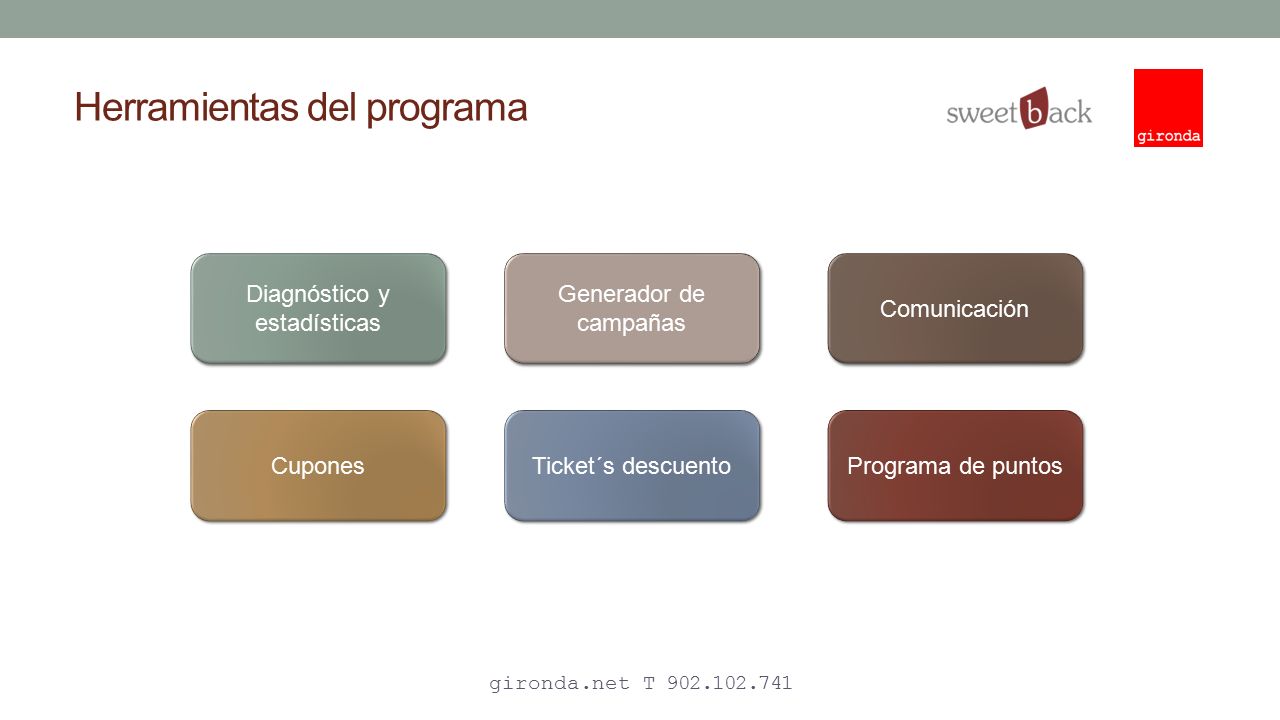 Herramientas del programa

sweetback

gironda

Diagnóstico y estadísticas

Generador de campañas

Comunicación

Cupones

Ticket´s descuento

Programa de puntos

gironda.net T 902.102.741